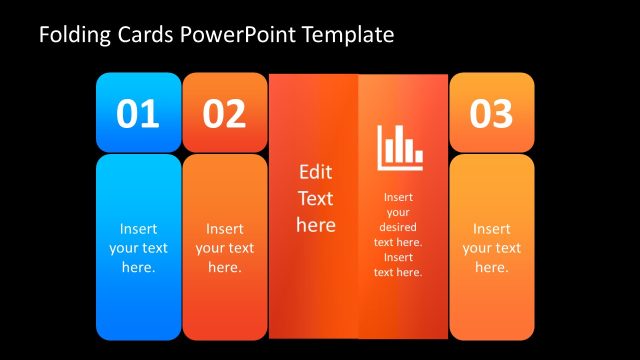 Folding Cards PowerPoint Template

01

Insert your text here.

02

Insert your text here.

Edit Text here

Insert your desired text here. Insert text here.

03

Insert your text here.